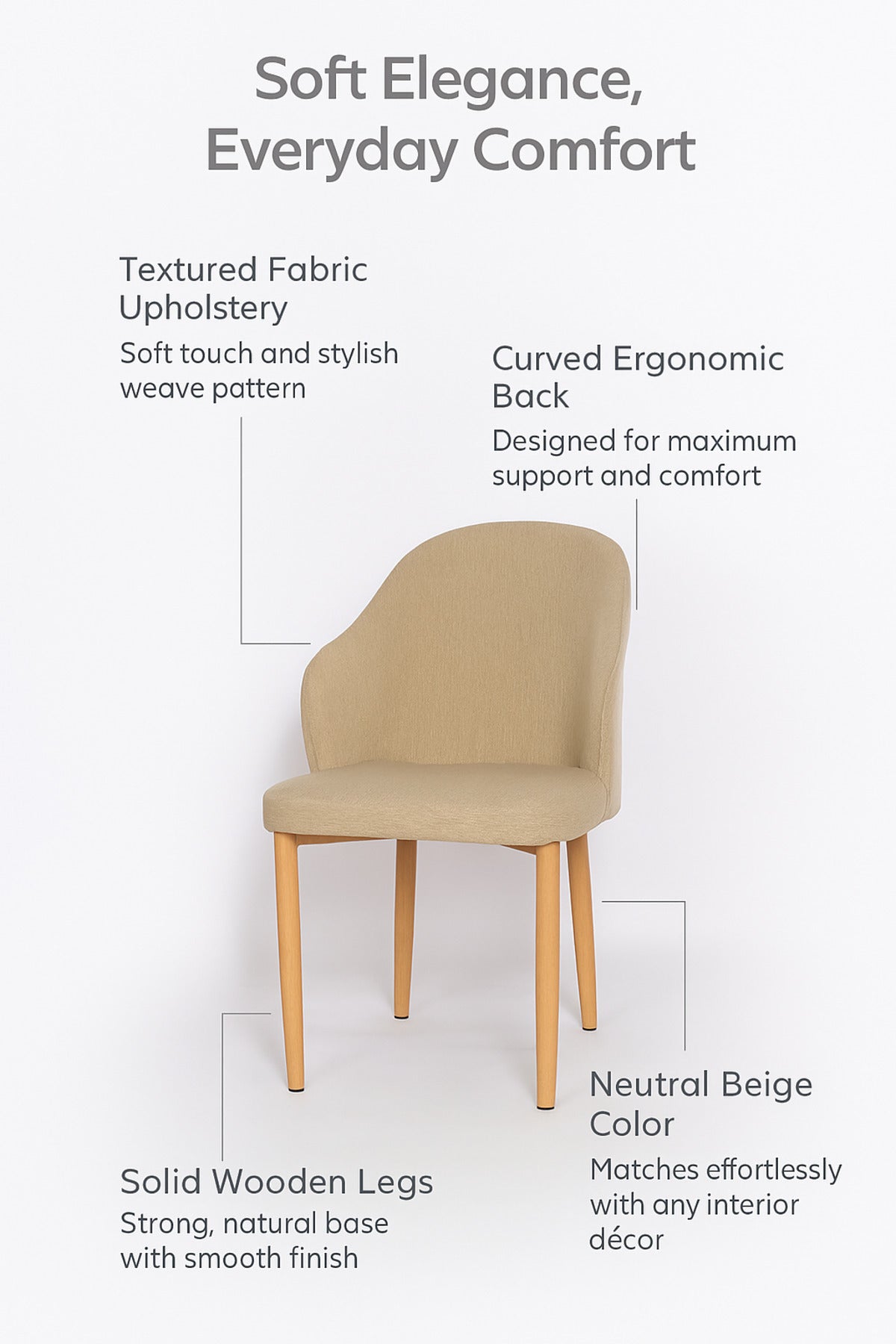 Soft Elegance, Everyday Comfort

Textured Fabric Upholstery
Soft touch and stylish weave pattern

Curved Ergonomic Back
Designed for maximum support and comfort

Solid Wooden Legs
Strong, natural base with smooth finish

Neutral Beige Color
Matches effortlessly with any interior décor